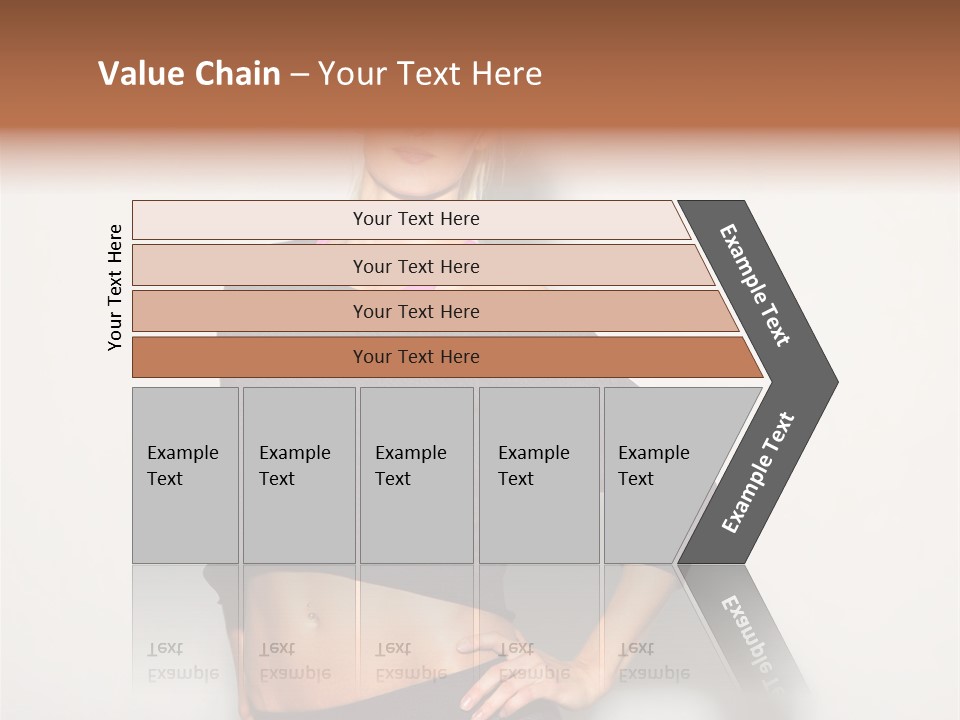 Value Chain – Your Text Here

Your Text Here

Your Text Here

Your Text Here

Your Text Here

Your Text Here

Example Text

Example Text

Example Text

Example Text

Example Text

Example Text

Example Text